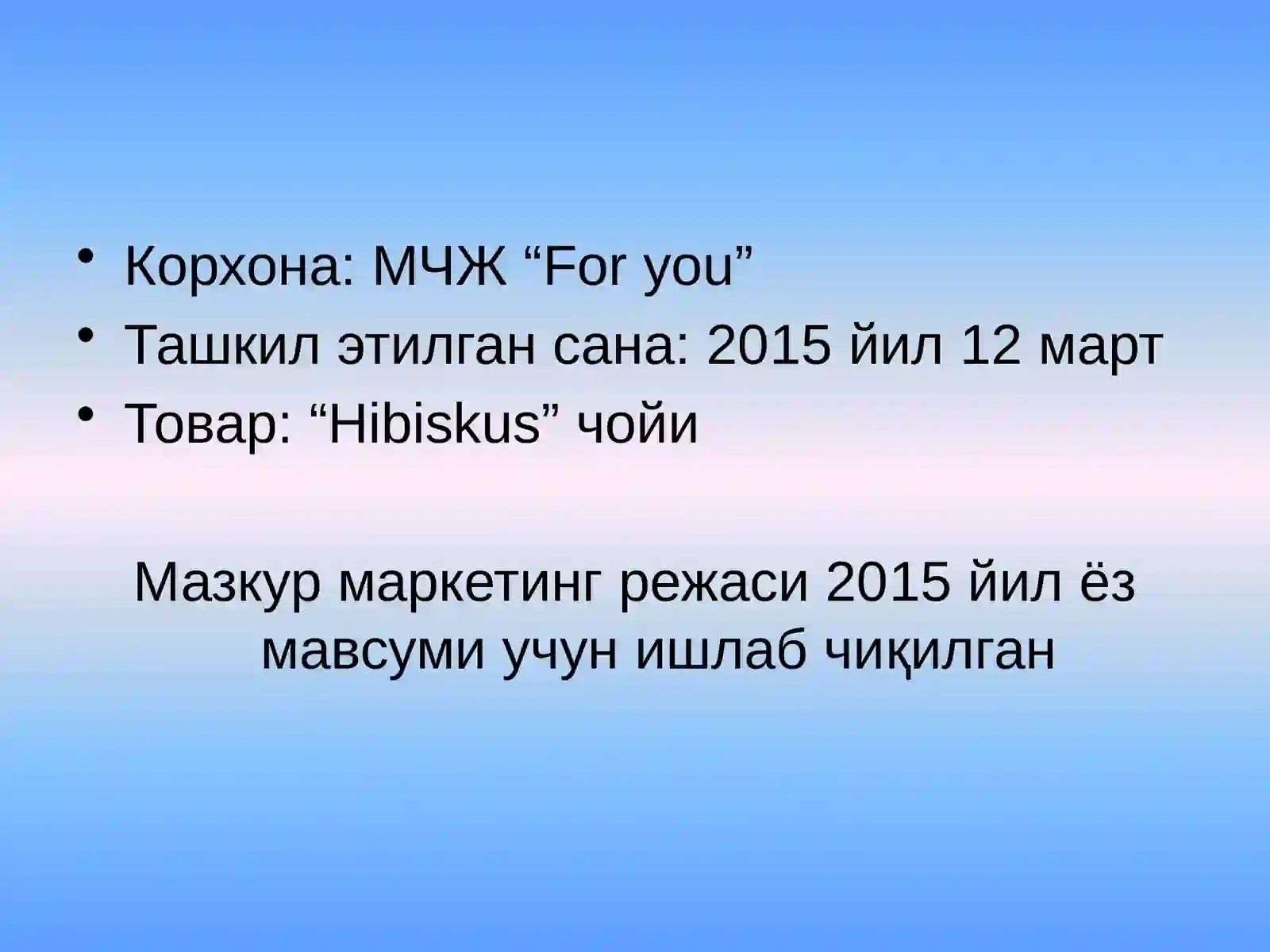 • Корхона: МЧЖ “For you”
• Ташкил этилган сана: 2015 йил 12 март
• Товар: “Hibiskus” чойи

Мазкур маркетинг режаси 2015 йил ёз мавсуми учун ишлаб чиқилган